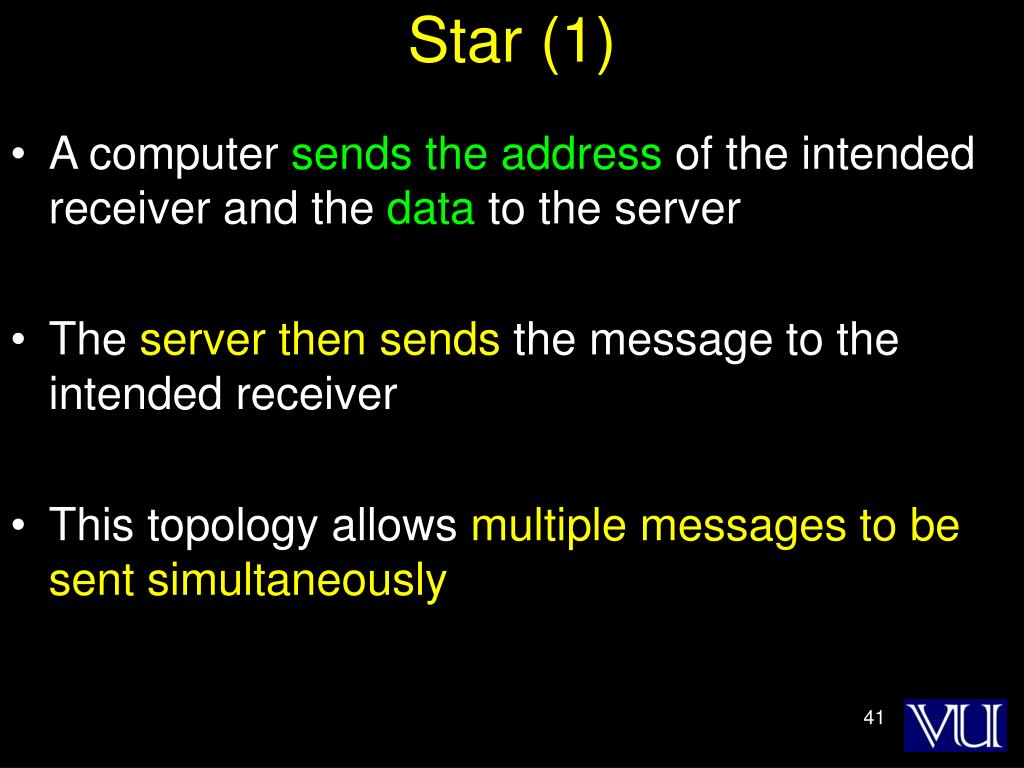 Star (1)

• A computer sends the address of the intended receiver and the data to the server

• The server then sends the message to the intended receiver

• This topology allows multiple messages to be sent simultaneously

41

VU